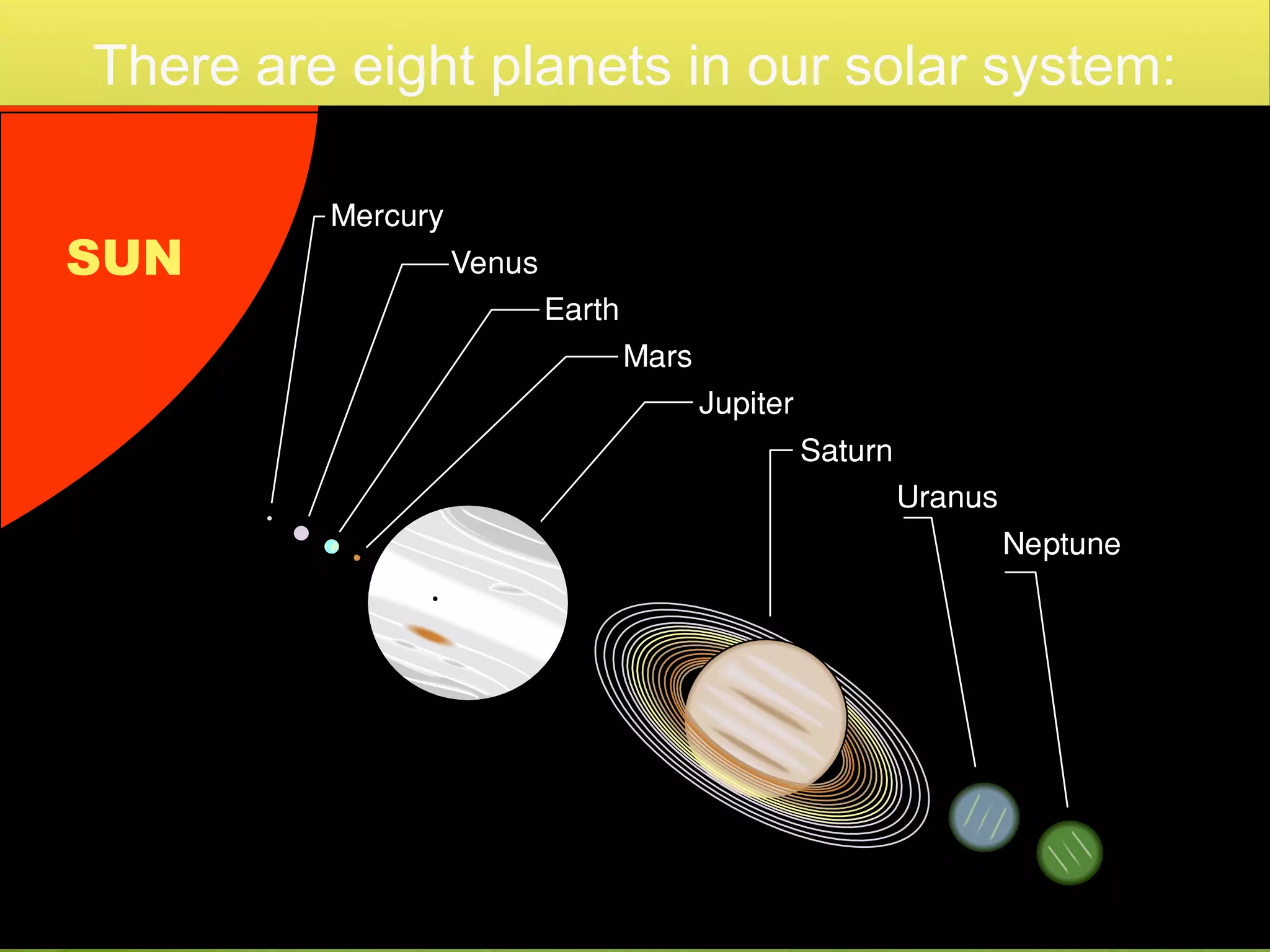 There are eight planets in our solar system:

SUN

Mercury
Venus
Earth
Mars
Jupiter
Saturn
Uranus
Neptune